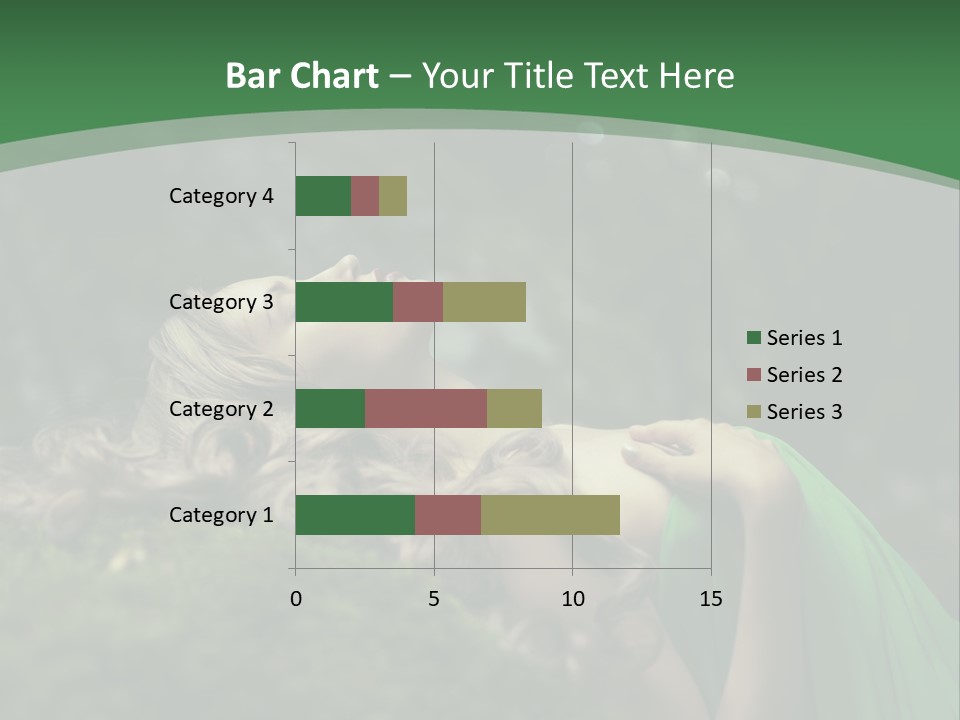 Bar Chart – Your Title Text Here

Category 4
Category 3
Category 2
Category 1

0
5
10
15

Series 1
Series 2
Series 3